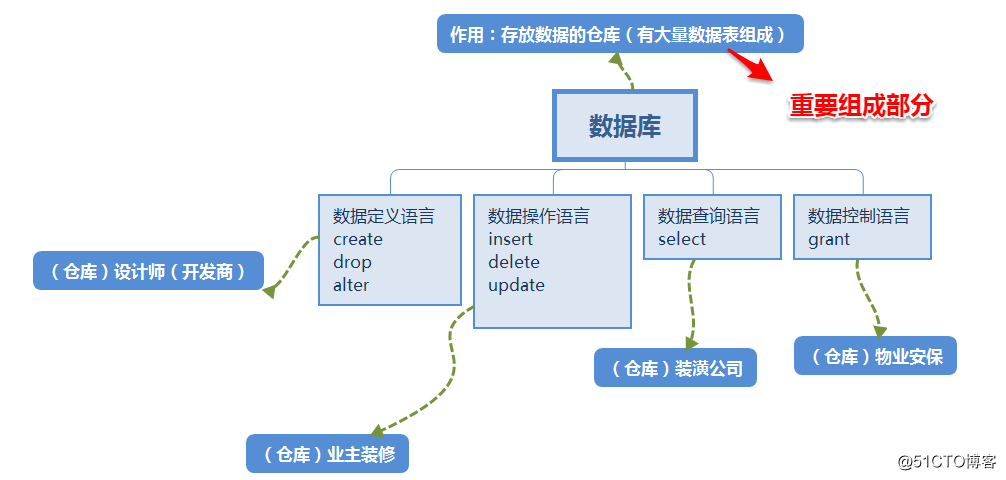 作用：存放数据的仓库（有大量数据表组成）

重要组成部分

数据库

数据定义语言
create
drop
alter

数据操作语言
insert
delete
update

数据查询语言
select

数据控制语言
grant

（仓库）设计师（开发商）

（仓库）装潢公司

（仓库）物业安保

（仓库）业主装修

@51CTO博客